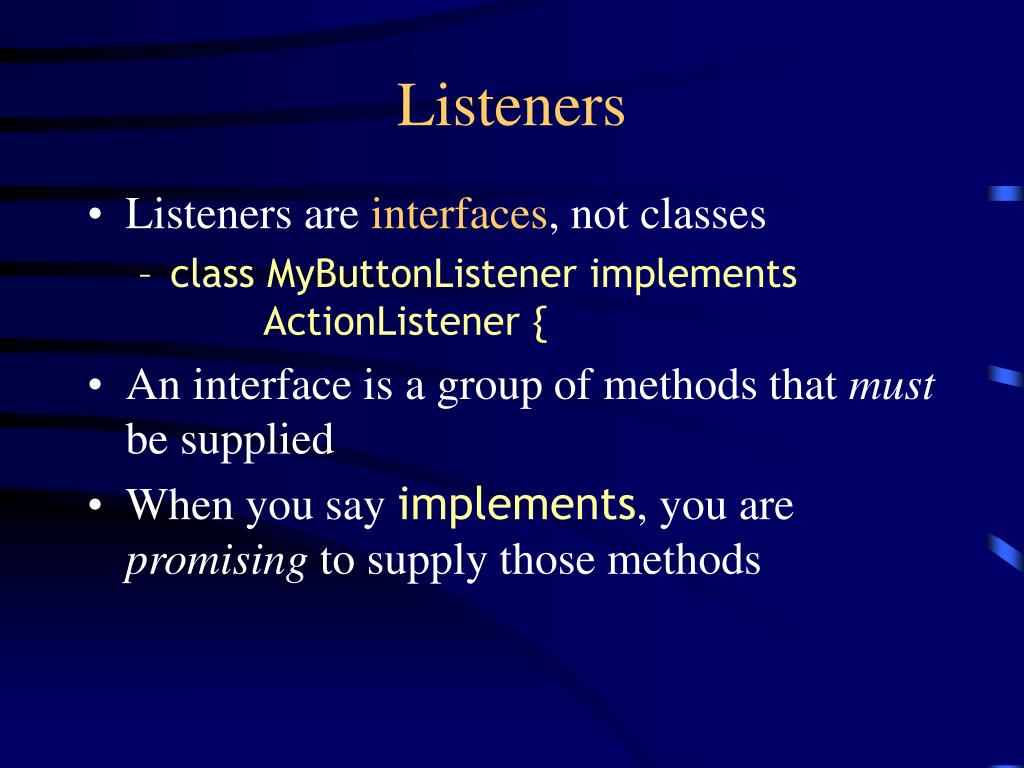 Listeners

• Listeners are interfaces, not classes
 – class MyButtonListener implements ActionListener {

• An interface is a group of methods that must be supplied

• When you say implements, you are promising to supply those methods